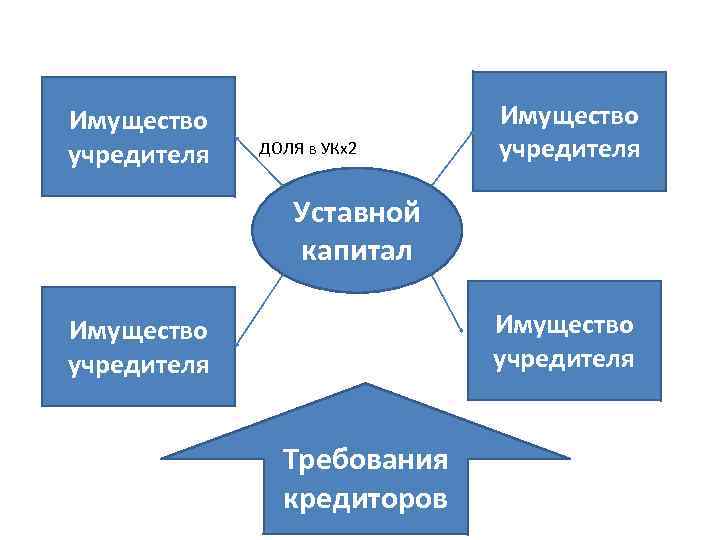 Имущество учредителя

ДОЛЯ в УКх2

Имущество учредителя

Уставной капитал

Имущество учредителя

Имущество учредителя

Требования кредиторов